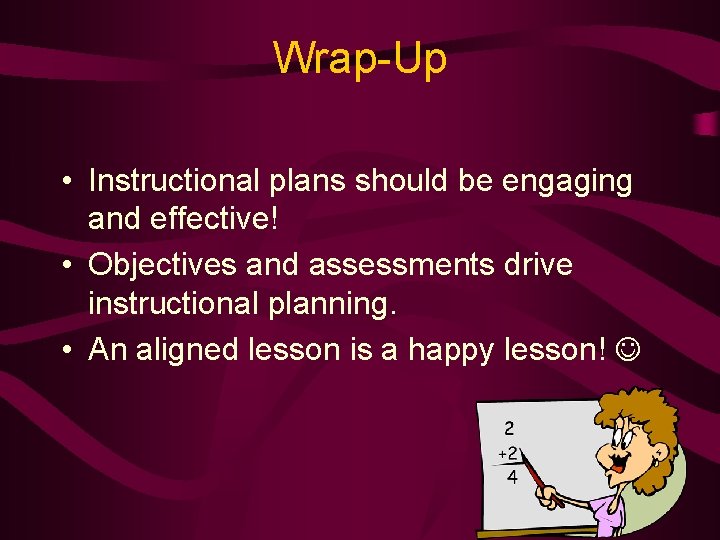 Wrap-Up

• Instructional plans should be engaging and effective!
• Objectives and assessments drive instructional planning.
• An aligned lesson is a happy lesson! ☺

2
+2
4